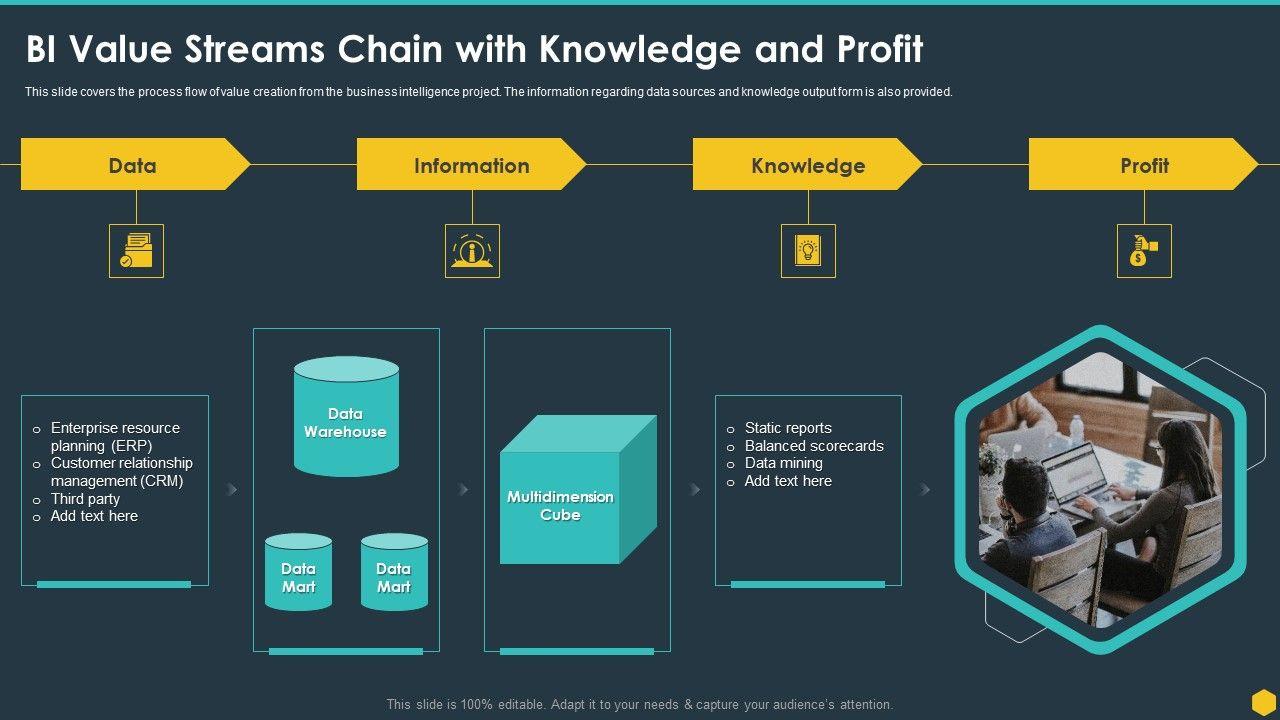 BI Value Streams Chain with Knowledge and Profit

This slide covers the process flow of value creation from the business intelligence project. The information regarding data sources and knowledge output form is also provided.

Data

Information

Knowledge

Profit

o Enterprise resource planning (ERP)
o Customer relationship management (CRM)
o Third party
o Add text here

Data Warehouse

Data Mart

Data Mart

Multidimension Cube

o Static reports
o Balanced scorecards
o Data mining
o Add text here

This slide is 100% editable. Adapt it to your needs & capture your audience's attention.